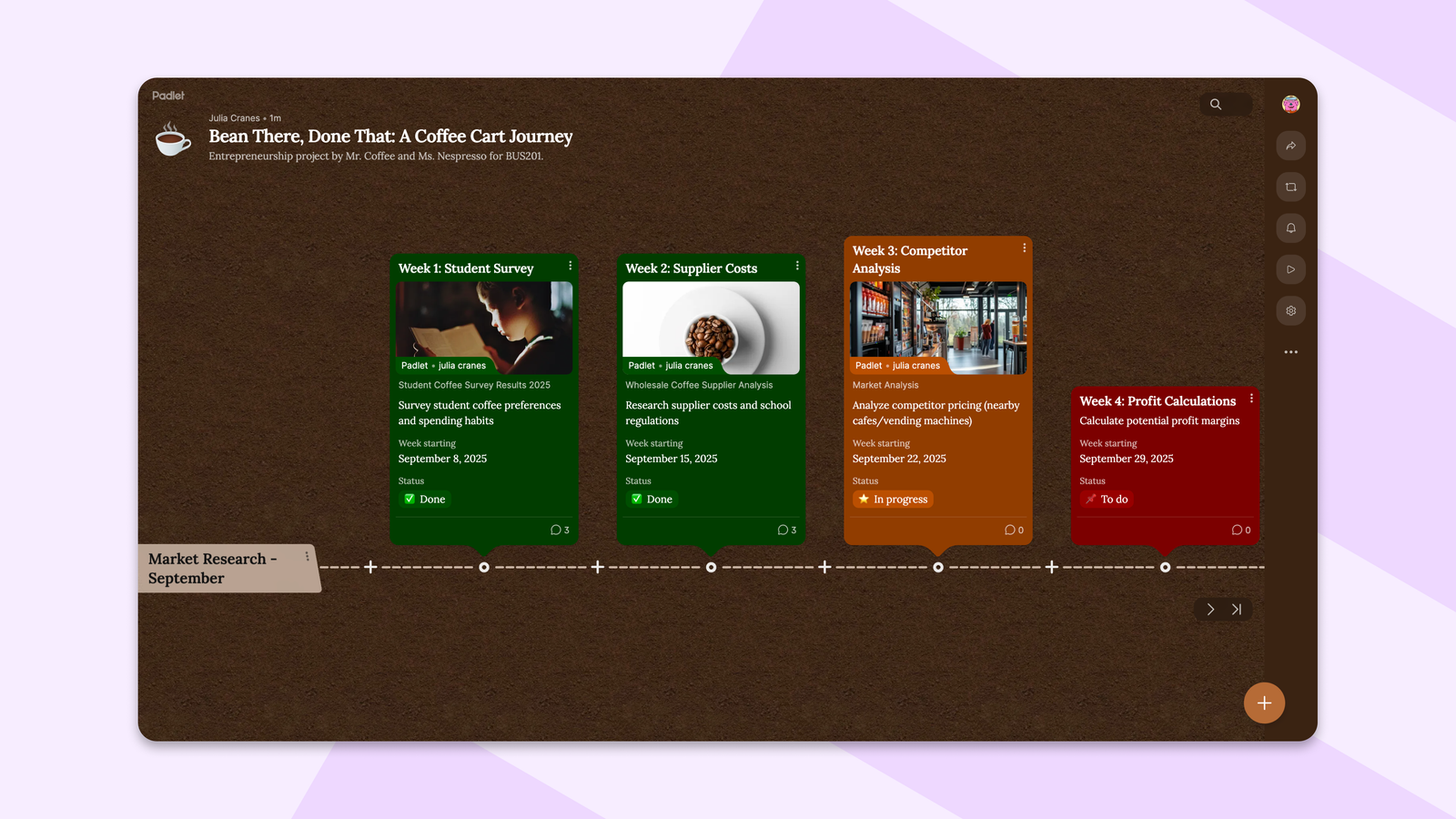 Padlet

Julia Cranes • 1m

Bean There, Done That: A Coffee Cart Journey

Entrepreneurship project by Mr. Coffee and Ms. Nespresso for BUS201.

Week 1: Student Survey

Padlet • julia cranes

Student Coffee Survey Results 2025

Survey student coffee preferences and spending habits

Week starting

September 8, 2025

Status

Done

3

Week 2: Supplier Costs

Padlet • julia cranes

Wholesale Coffee Supplier Analysis

Research supplier costs and school regulations

Week starting

September 15, 2025

Status

Done

3

Week 3: Competitor Analysis

Padlet • julia cranes

Market Analysis

Analyze competitor pricing (nearby cafes/vending machines)

Week starting

September 22, 2025

Status

In progress

0

Week 4: Profit Calculations

Calculate potential profit margins

Week starting

September 29, 2025

Status

To do

0

Market Research - September